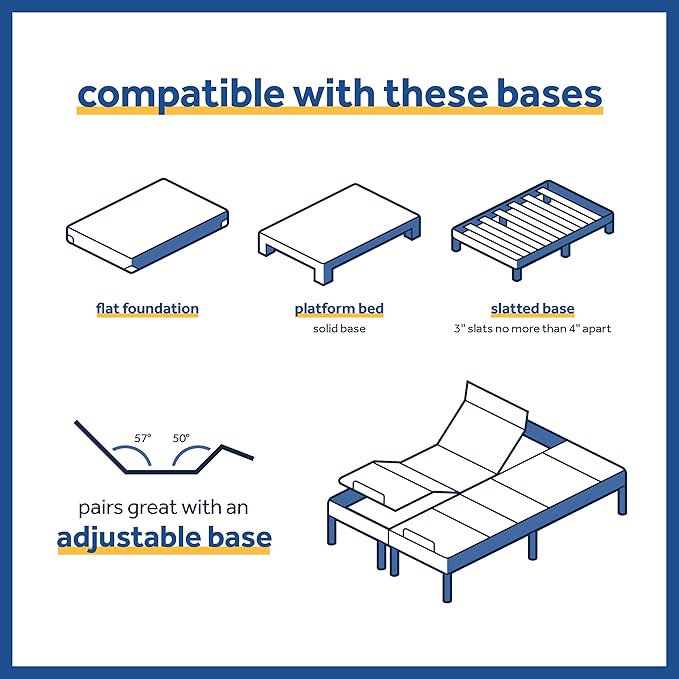 compatible with these bases

flat foundation

platform bed
solid base

slatted base
3" slats no more than 4" apart

57°
50°

pairs great with an
adjustable base